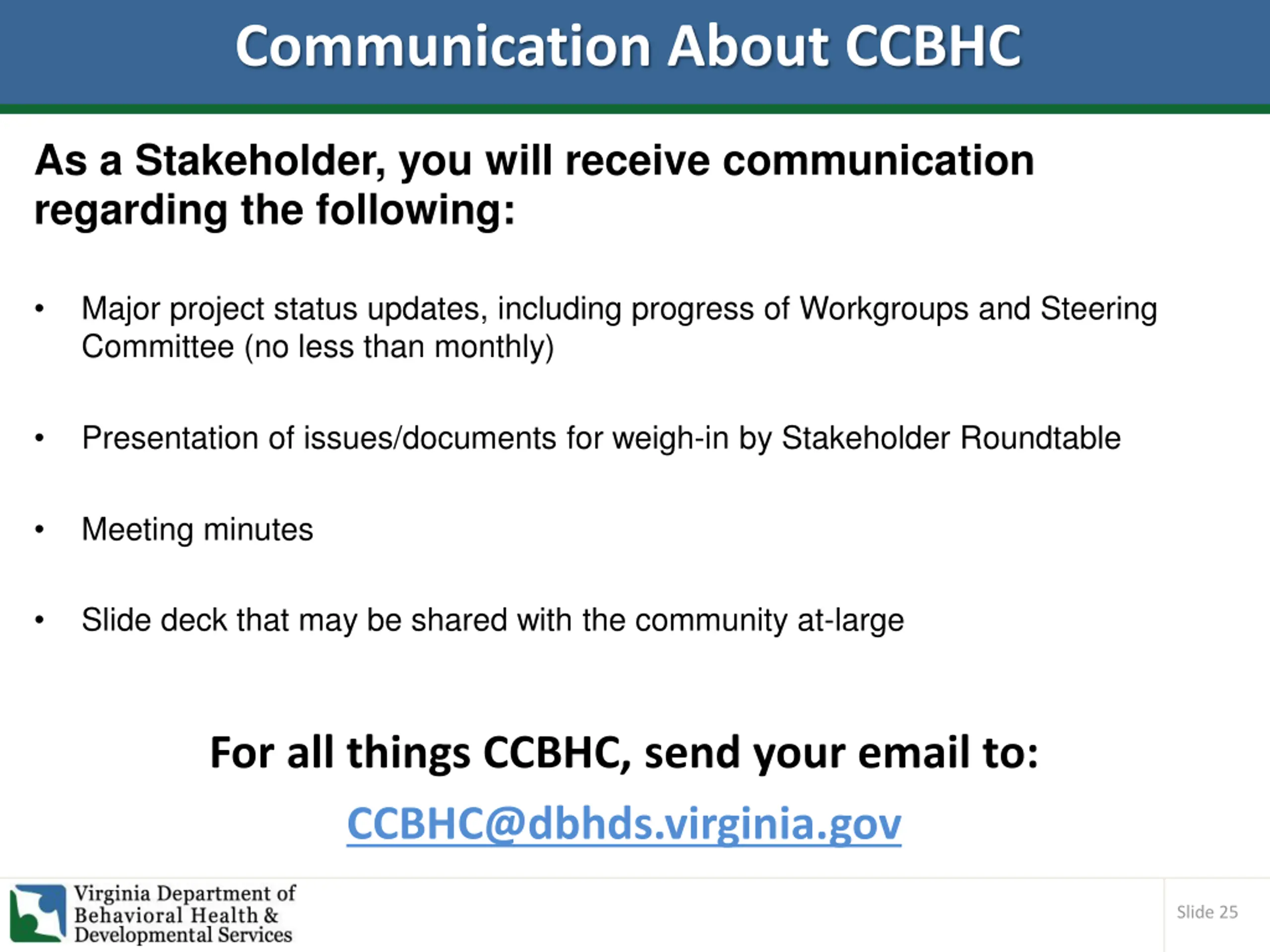 Communication About CCBHC

As a Stakeholder, you will receive communication regarding the following:

• Major project status updates, including progress of Workgroups and Steering Committee (no less than monthly)

• Presentation of issues/documents for weigh-in by Stakeholder Roundtable

• Meeting minutes

• Slide deck that may be shared with the community at-large

For all things CCBHC, send your email to:

CCBHC@dbhds.virginia.gov

Virginia Department of Behavioral Health & Developmental Services

Slide 25